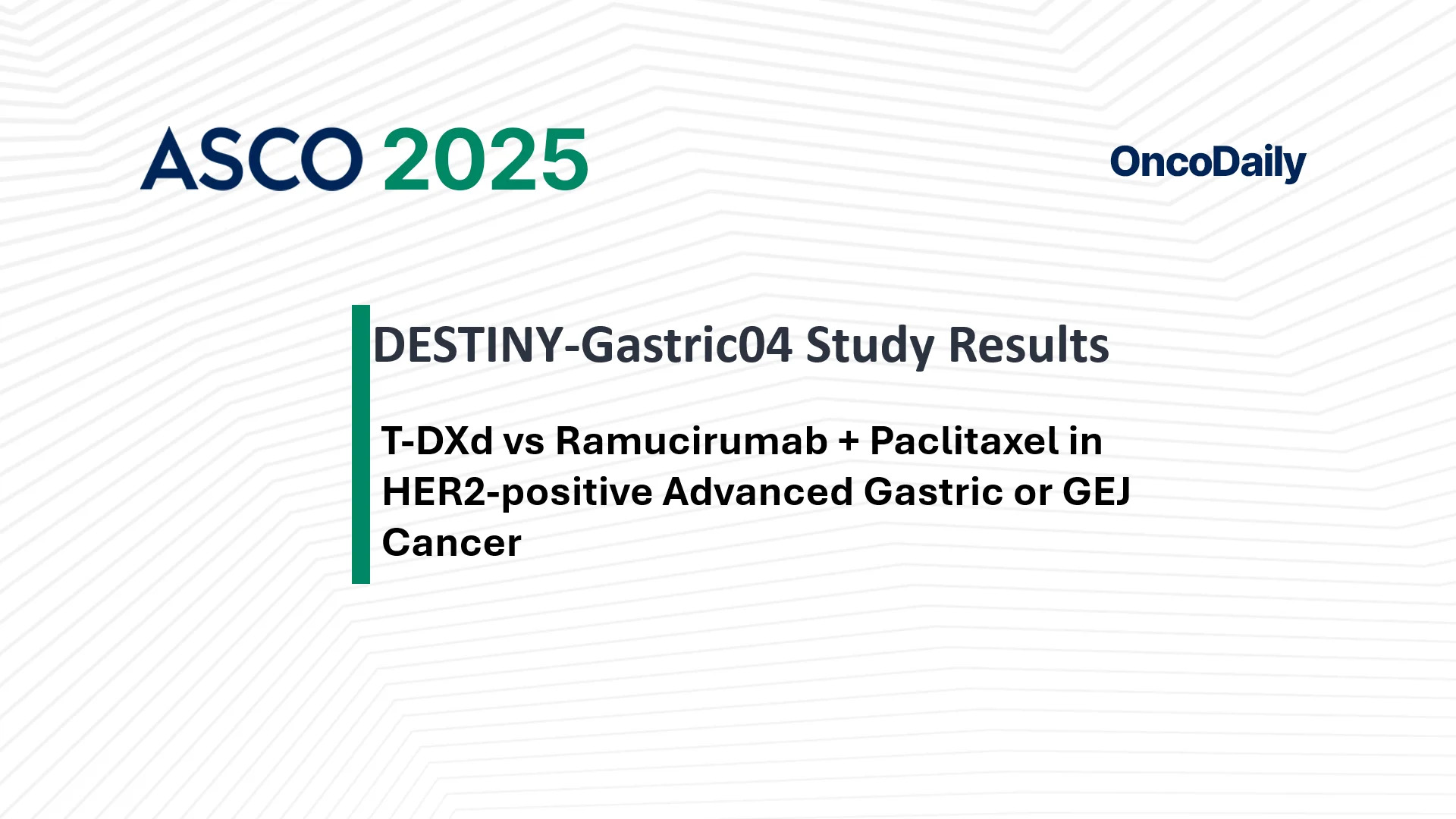 ASCO 2025

OncoDaily

DESTINY-Gastric04 Study Results

T-DXd vs Ramucirumab + Paclitaxel in HER2-positive Advanced Gastric or GEJ Cancer